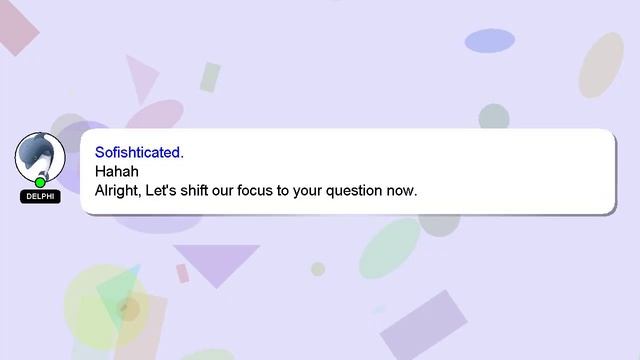 DELPHI

Sofishticated.
Hahah
Alright, Let's shift our focus to your question now.